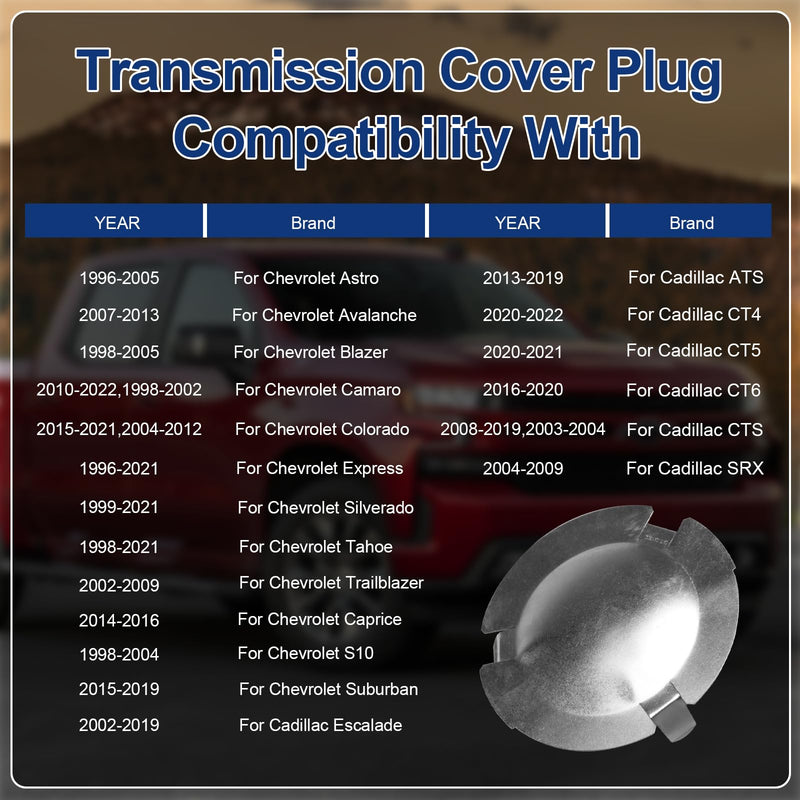 Transmission Cover Plug Compatibility With

| YEAR | Brand | YEAR | Brand |
|---|---|---|---|
| 1996-2005 | For Chevrolet Astro | 2013-2019 | For Cadillac ATS |
| 2007-2013 | For Chevrolet Avalanche | 2020-2022 | For Cadillac CT4 |
| 1998-2005 | For Chevrolet Blazer | 2020-2021 | For Cadillac CT5 |
| 2010-2022,1998-2002 | For Chevrolet Camaro | 2016-2020 | For Cadillac CT6 |
| 2015-2021,2004-2012 | For Chevrolet Colorado | 2008-2019,2003-2004 | For Cadillac CTS |
| 1996-2021 | For Chevrolet Express | 2004-2009 | For Cadillac SRX |
| 1999-2021 | For Chevrolet Silverado | | |
| 1998-2021 | For Chevrolet Tahoe | | |
| 2002-2009 | For Chevrolet Trailblazer | | |
| 2014-2016 | For Chevrolet Caprice | | |
| 1998-2004 | For Chevrolet S10 | | |
| 2015-2019 | For Chevrolet Suburban | | |
| 2002-2019 | For Cadillac Escalade | | |